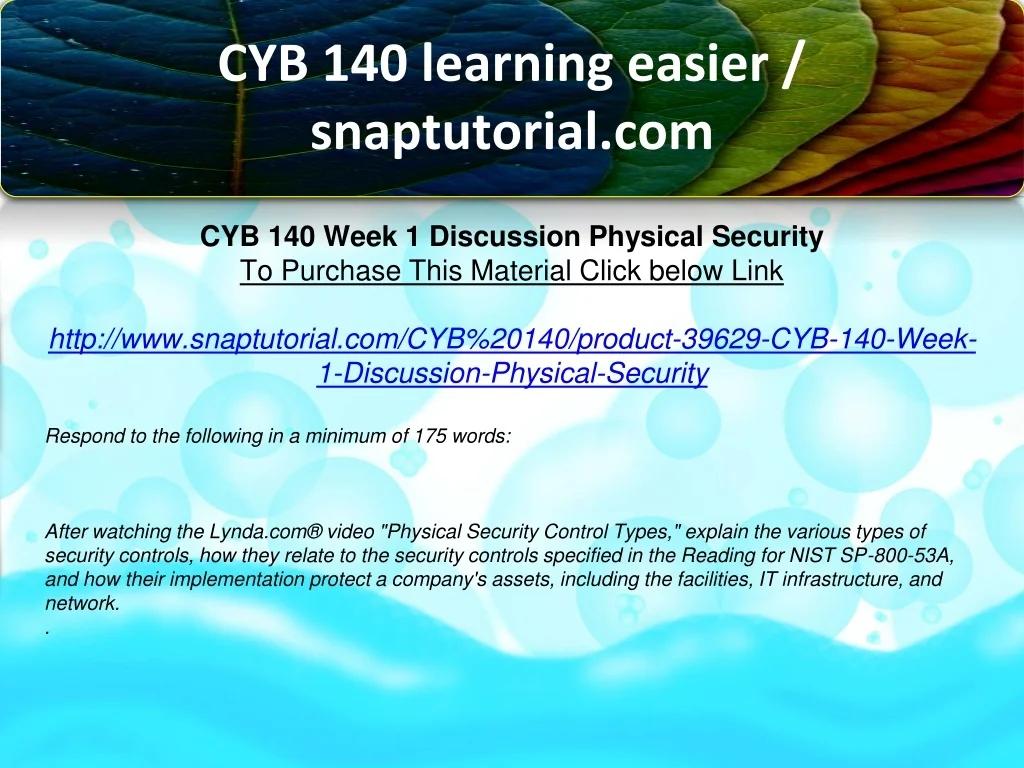 CYB 140 learning easier / snaptutorial.com

CYB 140 Week 1 Discussion Physical Security
To Purchase This Material Click below Link

http://www.snaptutorial.com/CYB%20140/product-39629-CYB-140-Week-1-Discussion-Physical-Security

Respond to the following in a minimum of 175 words:

After watching the Lynda.com® video "Physical Security Control Types," explain the various types of security controls, how they relate to the security controls specified in the Reading for NIST SP-800-53A, and how their implementation protect a company's assets, including the facilities, IT infrastructure, and network.
.